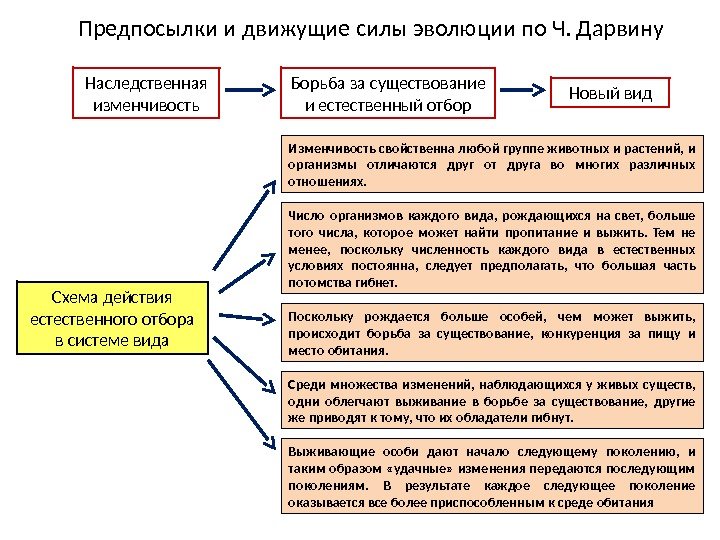 Предпосылки и движущие силы эволюции по Ч. Дарвину

Наследственная изменчивость

Борьба за существование и естественный отбор

Новый вид

Схема действия естественного отбора в системе вида

Изменчивость свойственна любой группе животных и растений, и организмы отличаются друг от друга во многих различных отношениях.

Число организмов каждого вида, рождающихся на свет, больше того числа, которое может найти пропитание и выжить. Тем не менее, поскольку численность каждого вида в естественных условиях постоянна, следует предполагать, что большая часть потомства гибнет.

Поскольку рождается больше особей, чем может выжить, происходит борьба за существование, конкуренция за пищу и место обитания.

Среди множества изменений, наблюдающихся у живых существ, одни облегчают выживание в борьбе за существование, другие же приводят к тому, что их обладатели гибнут.

Выживающие особи дают начало следующему поколению, и таким образом «удачные» изменения передаются последующим поколениям. В результате каждое следующее поколение оказывается все более приспособленным к среде обитания